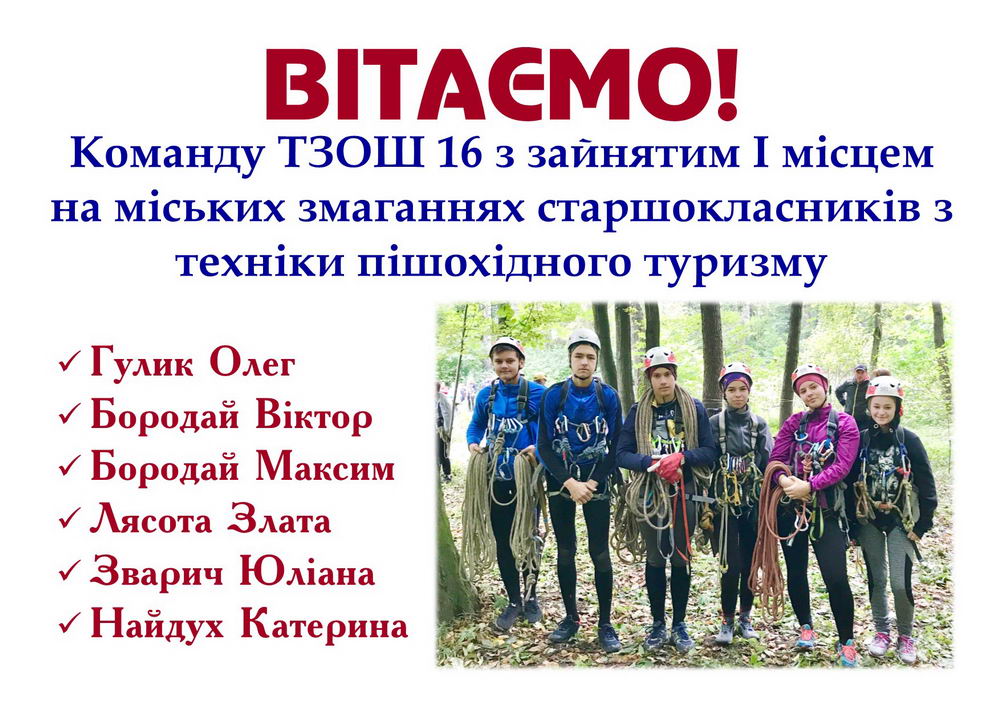 ВІТАЄМО!

Команду ТЗОШ 16 з зайнятим І місцем на міських змаганнях старшокласників з техніки пішохідного туризму

✓ Гулик Олег
✓ Бородай Віктор
✓ Бородай Максим
✓ Лясота Злата
✓ Зварич Юліана
✓ Найдух Катерина